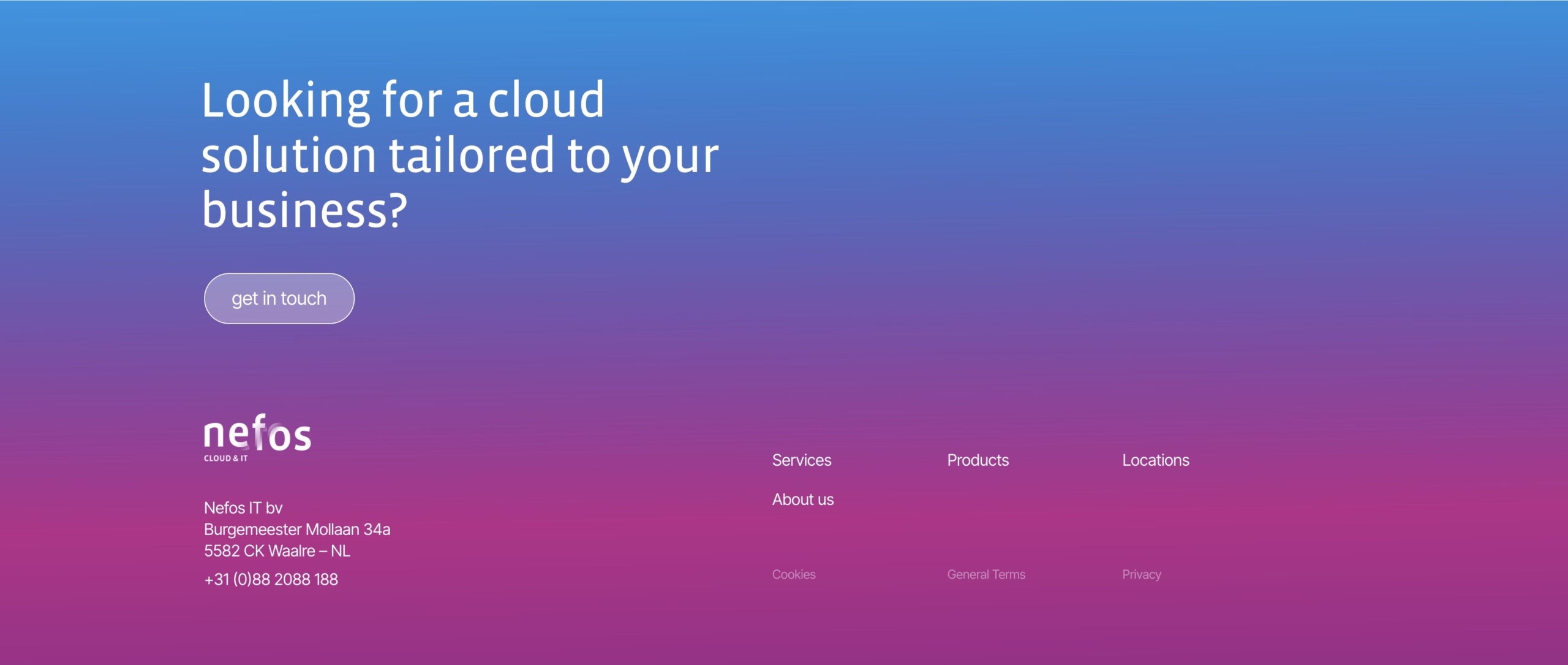 Looking for a cloud solution tailored to your business?

get in touch

nefos
CLOUD & IT

Nefos IT bv
Burgemeester Mollaan 34a
5582 CK Waalre – NL
+31 (0)88 2088 188

Services
Products
Locations
About us

Cookies
General Terms
Privacy